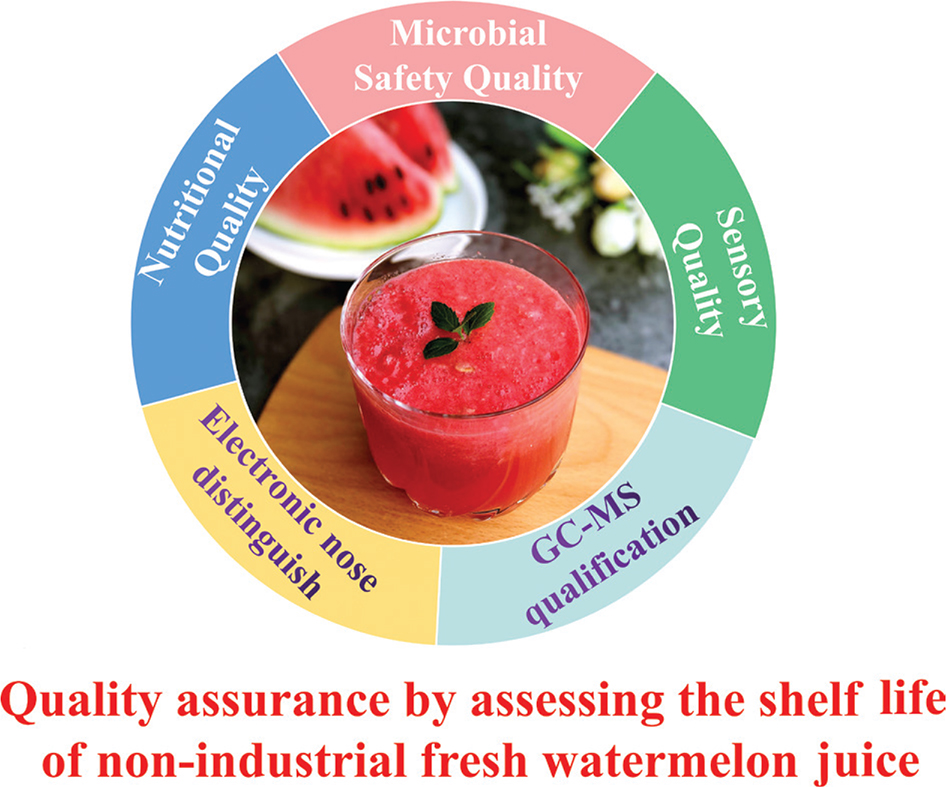 Microbial Safety Quality

Sensory Quality

GC-MS qualification

Electronic nose distinguish

Nutritional Quality

Quality assurance by assessing the shelf life of non-industrial fresh watermelon juice